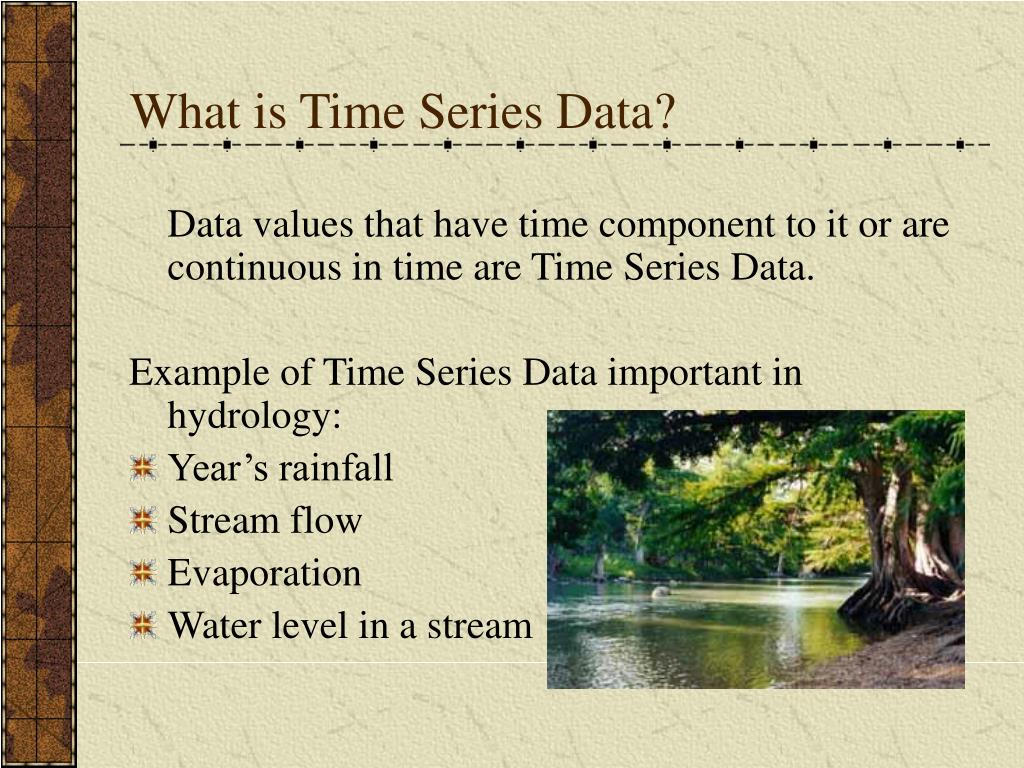 What is Time Series Data?

Data values that have time component to it or are continuous in time are Time Series Data.

Example of Time Series Data important in hydrology:

Year’s rainfall

Stream flow

Evaporation

Water level in a stream